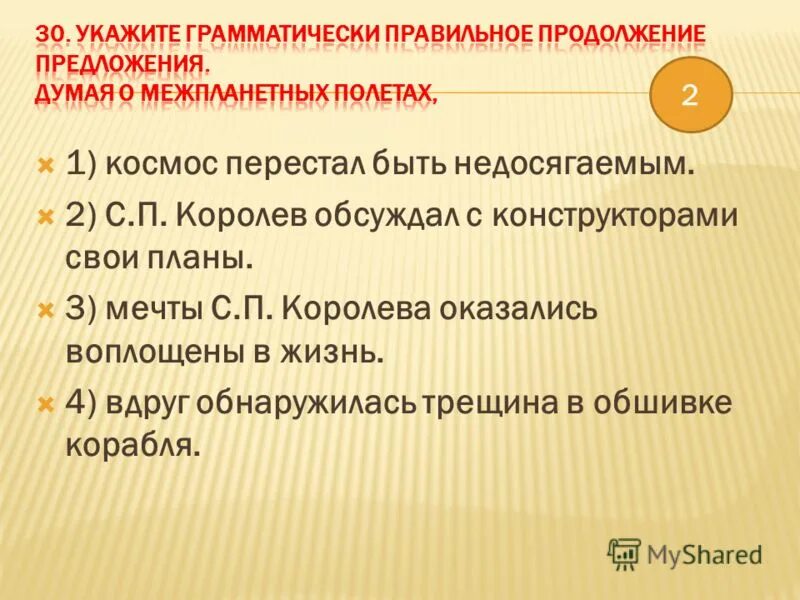 30. УКАЖИТЕ ГРАММАТИЧЕСКИ ПРАВИЛЬНОЕ ПРОДОЛЖЕНИЕ ПРЕДЛОЖЕНИЯ.
ДУМАЯ О МЕЖПЛАНЕТНЫХ ПОЛЕТАХ,

2

1) космос перестал быть недосягаемым.

2) С.П. Королев обсуждал с конструкторами свои планы.

3) мечты С.П. Королева оказались воплощены в жизнь.

4) вдруг обнаружилась трещина в обшивке корабля.

MyShared